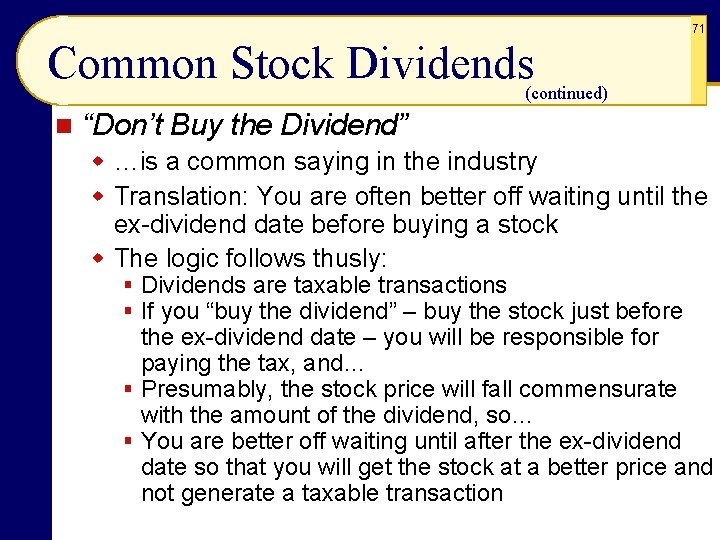 71

Common Stock Dividends
(continued)

“Don’t Buy the Dividend”

…is a common saying in the industry

Translation: You are often better off waiting until the ex-dividend date before buying a stock

The logic follows thusly:

Dividends are taxable transactions

If you “buy the dividend” – buy the stock just before the ex-dividend date – you will be responsible for paying the tax, and…

Presumably, the stock price will fall commensurate with the amount of the dividend, so…

You are better off waiting until after the ex-dividend date so that you will get the stock at a better price and not generate a taxable transaction